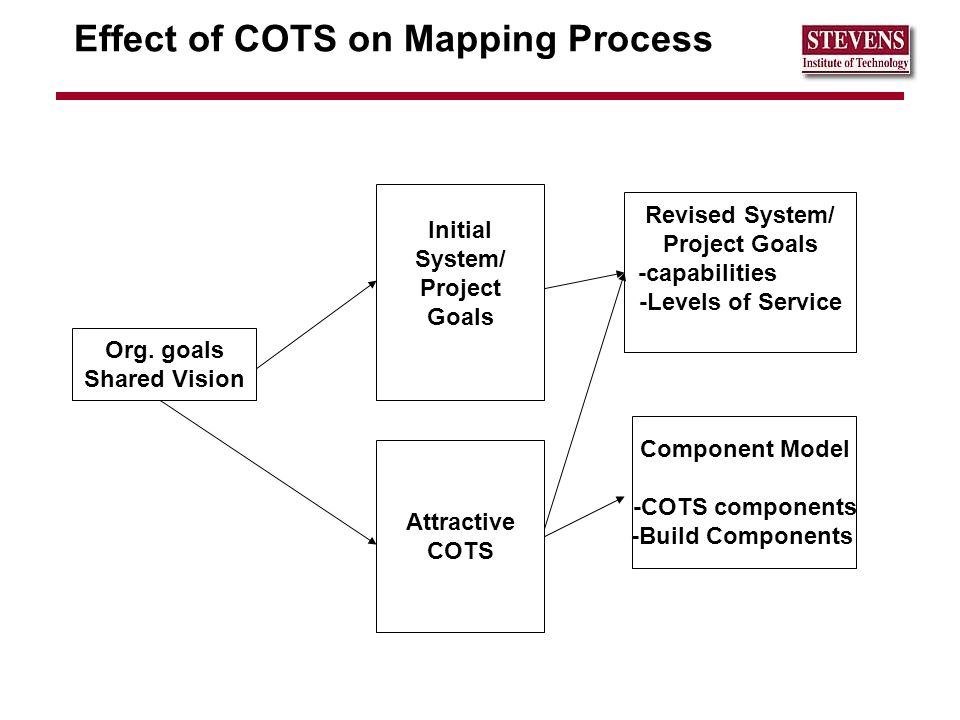 Effect of COTS on Mapping Process

STEVENS
Institute of Technology

Org. goals
Shared Vision

Initial
System/
Project
Goals

Attractive
COTS

Revised System/
Project Goals
-capabilities
-Levels of Service

Component Model

-COTS components
-Build Components